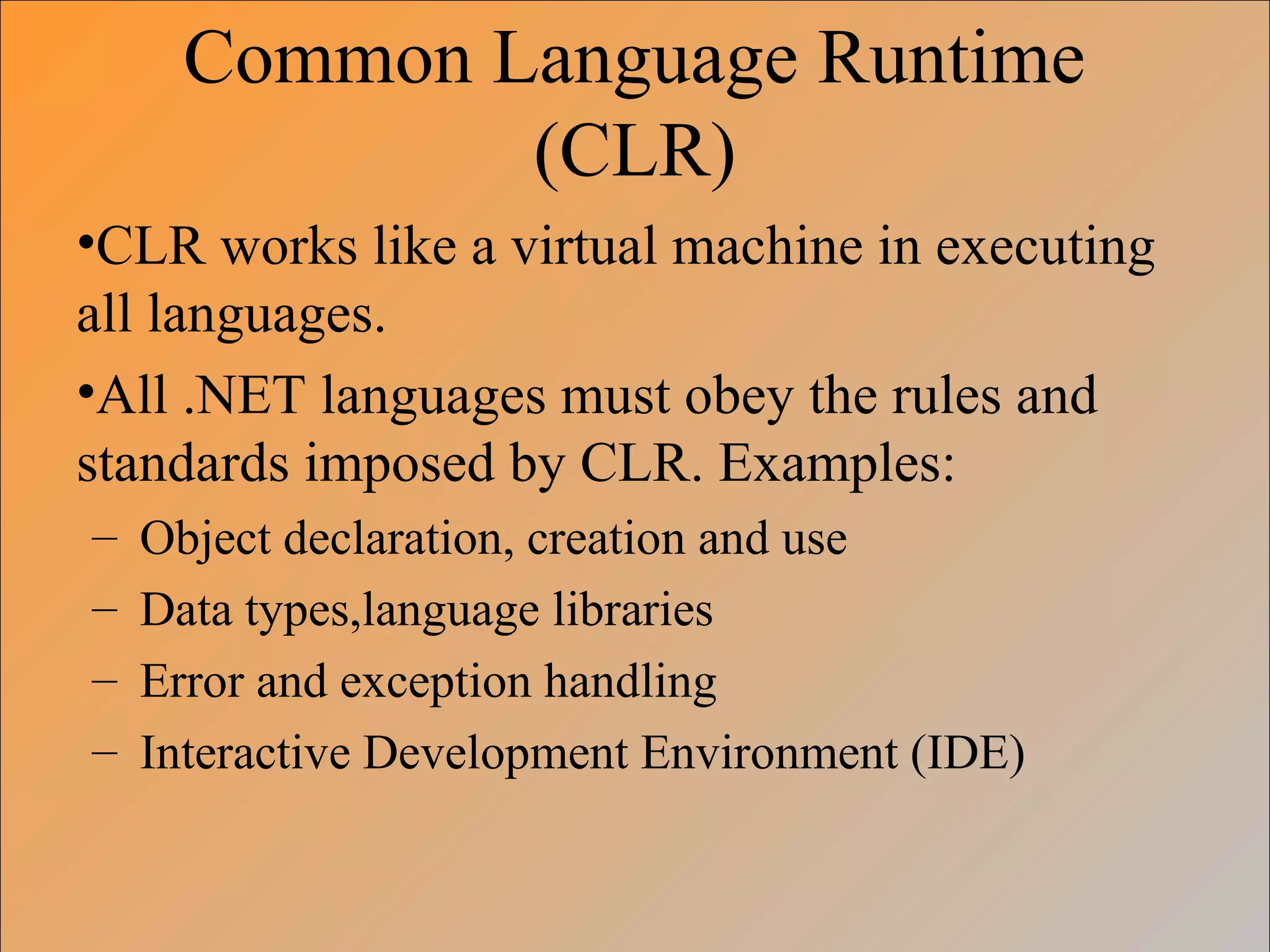 Common Language Runtime (CLR)

•CLR works like a virtual machine in executing all languages.

•All .NET languages must obey the rules and standards imposed by CLR. Examples:

– Object declaration, creation and use
– Data types,language libraries
– Error and exception handling
– Interactive Development Environment (IDE)